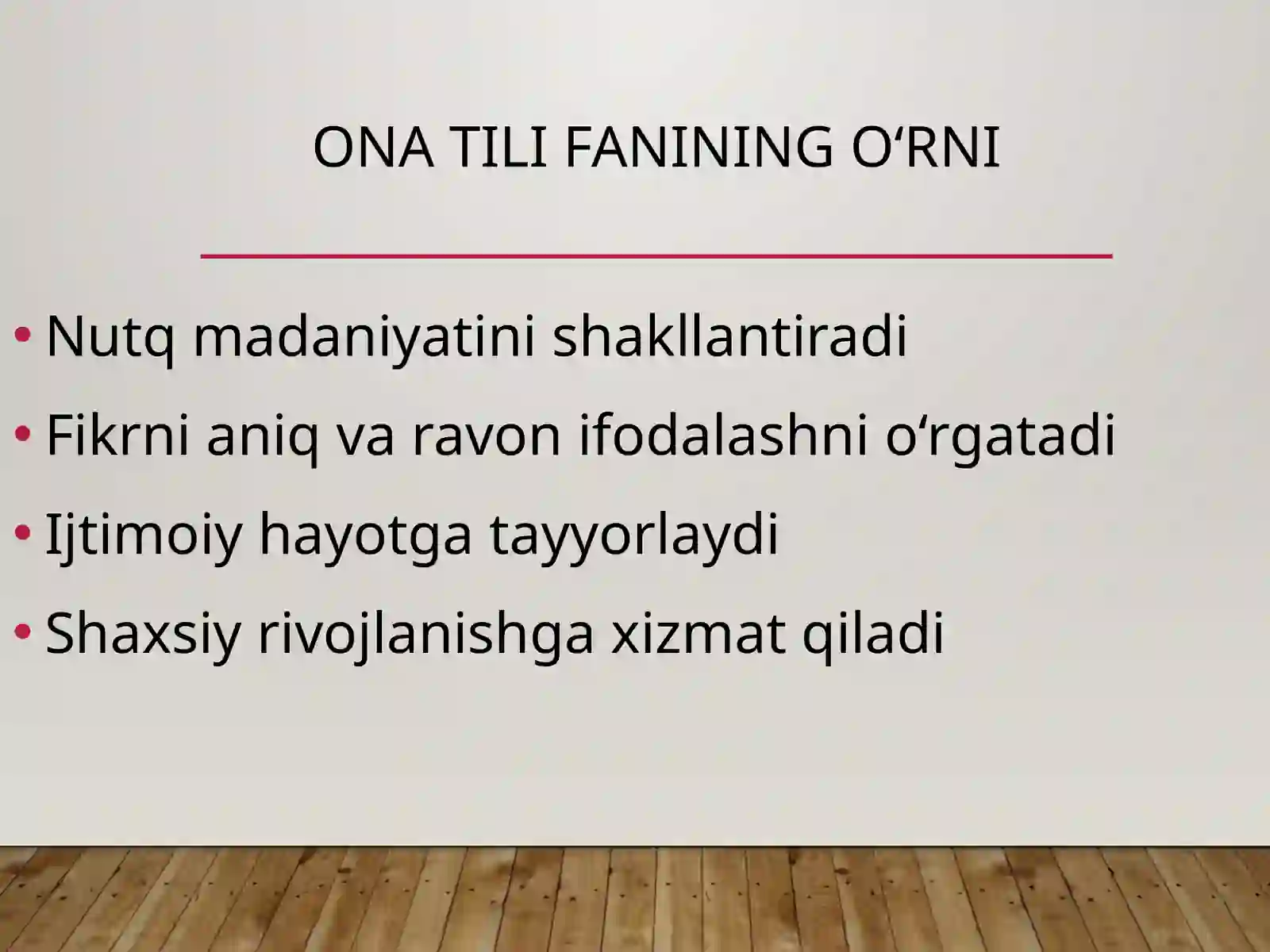 ONA TILI FANINING O‘RNI

• Nutq madaniyatini shakllantiradi
• Fikrni aniq va ravon ifodalashni o‘rgatadi
• Ijtimoiy hayotga tayyorlaydi
• Shaxsiy rivojlanishga xizmat qiladi